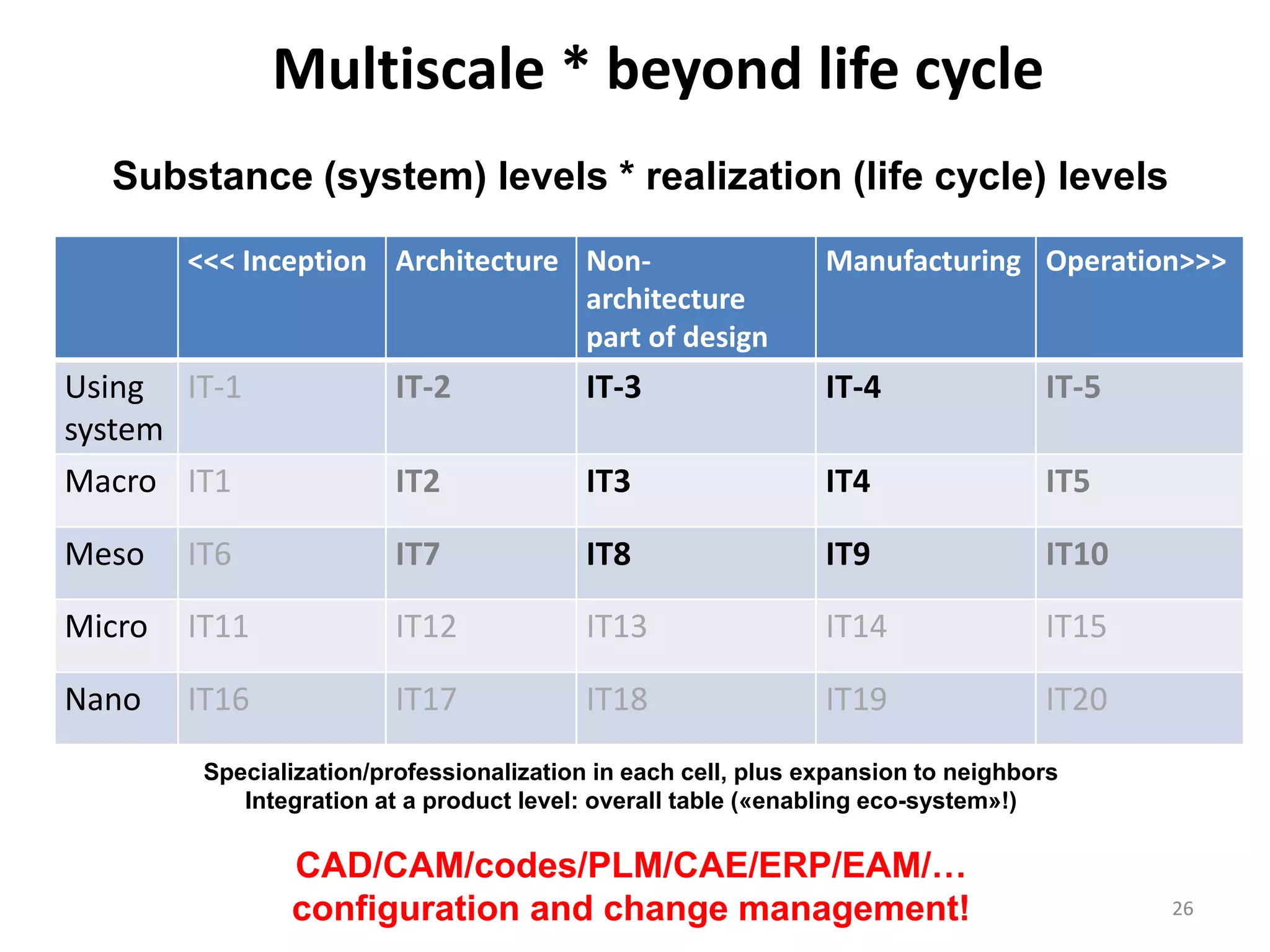 Multiscale * beyond life cycle

Substance (system) levels * realization (life cycle) levels

| | <<< Inception | Architecture | Non-architecture part of design | Manufacturing | Operation>>> |
|---|---|---|---|---|---|
| Using system | IT-1 | IT-2 | IT-3 | IT-4 | IT-5 |
| Macro | IT1 | IT2 | IT3 | IT4 | IT5 |
| Meso | IT6 | IT7 | IT8 | IT9 | IT10 |
| Micro | IT11 | IT12 | IT13 | IT14 | IT15 |
| Nano | IT16 | IT17 | IT18 | IT19 | IT20 |

Specialization/professionalization in each cell, plus expansion to neighbors
Integration at a product level: overall table («enabling eco-system»!)

CAD/CAM/codes/PLM/CAE/ERP/EAM/…
configuration and change management!

26